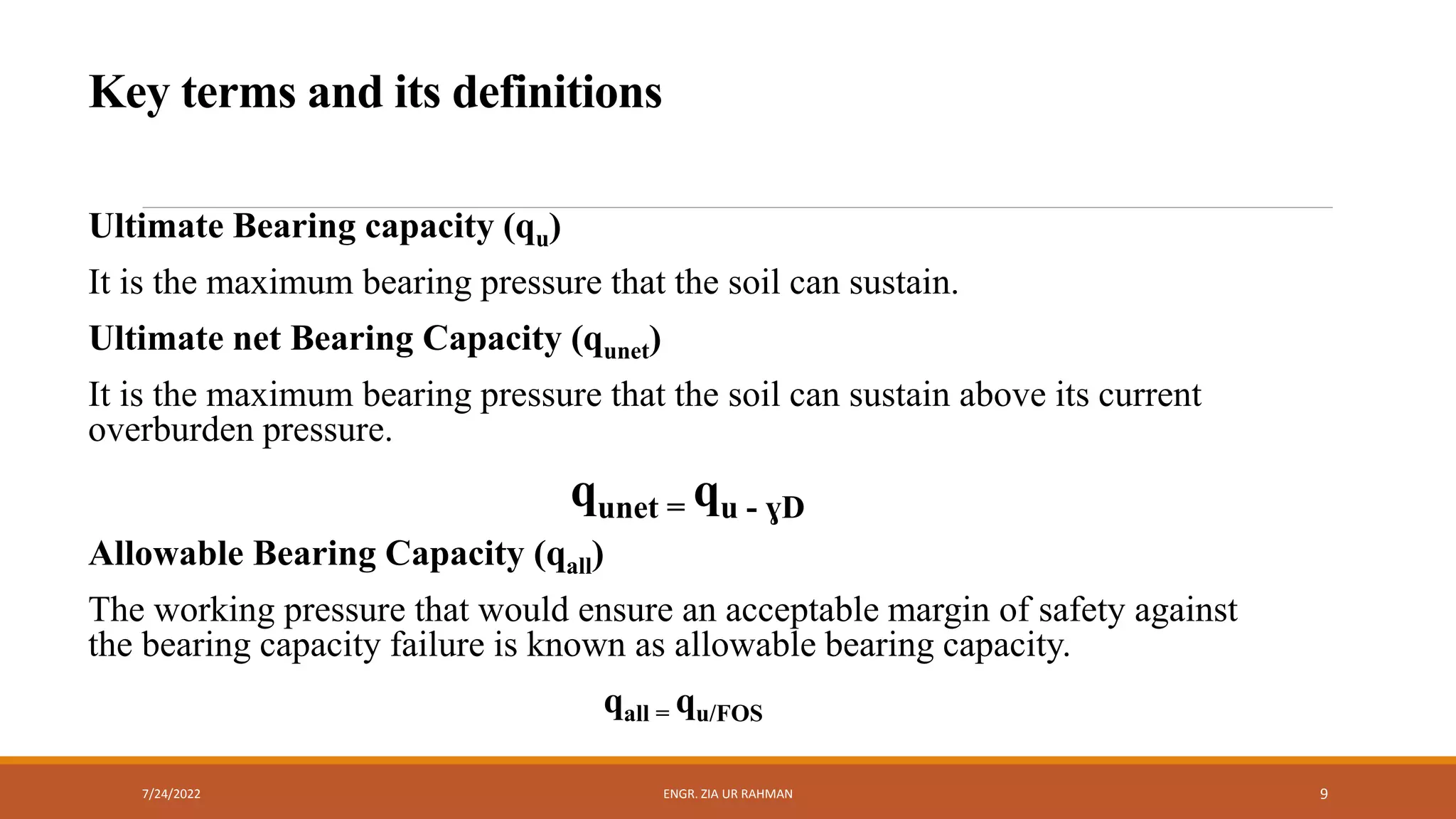 Key terms and its definitions

Ultimate Bearing capacity ($q_u$)

It is the maximum bearing pressure that the soil can sustain.

Ultimate net Bearing Capacity ($q_{unet}$)

It is the maximum bearing pressure that the soil can sustain above its current overburden pressure.

$q_{unet} = q_{u - \gamma D}$

Allowable Bearing Capacity ($q_{all}$)

The working pressure that would ensure an acceptable margin of safety against the bearing capacity failure is known as allowable bearing capacity.

$q_{all} = q_{u/FOS}$

7/24/2022

ENGR. ZIA UR RAHMAN

9